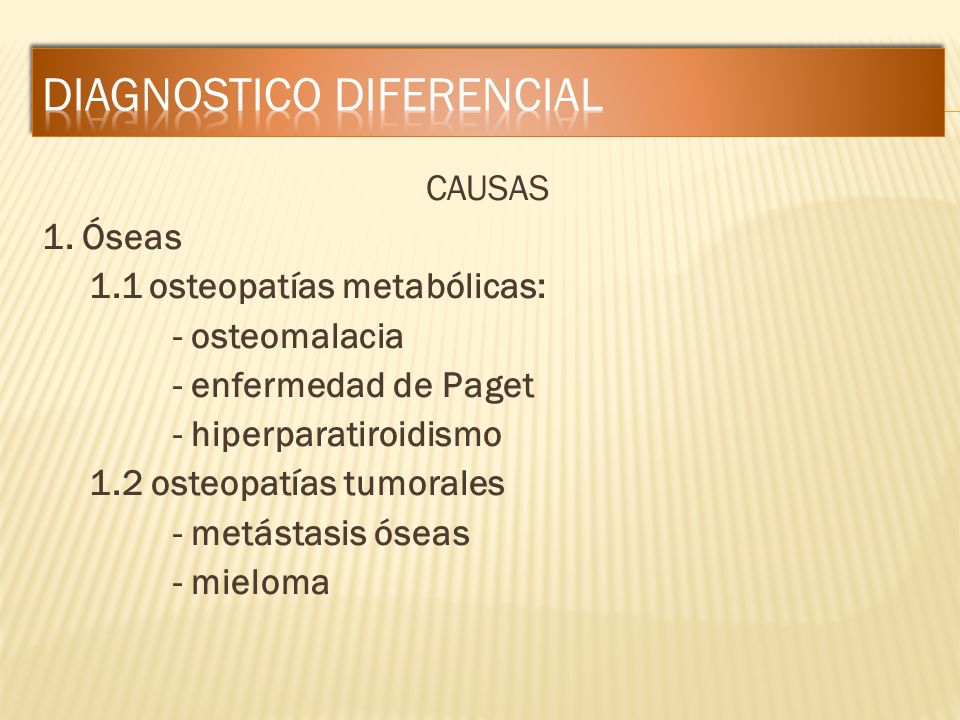 DIAGNOSTICO DIFERENCIAL

CAUSAS

1. Óseas

1.1 osteopatías metabólicas:

- osteomalacia

- enfermedad de Paget

- hiperparatiroidismo

1.2 osteopatías tumorales

- metástasis óseas

- mieloma